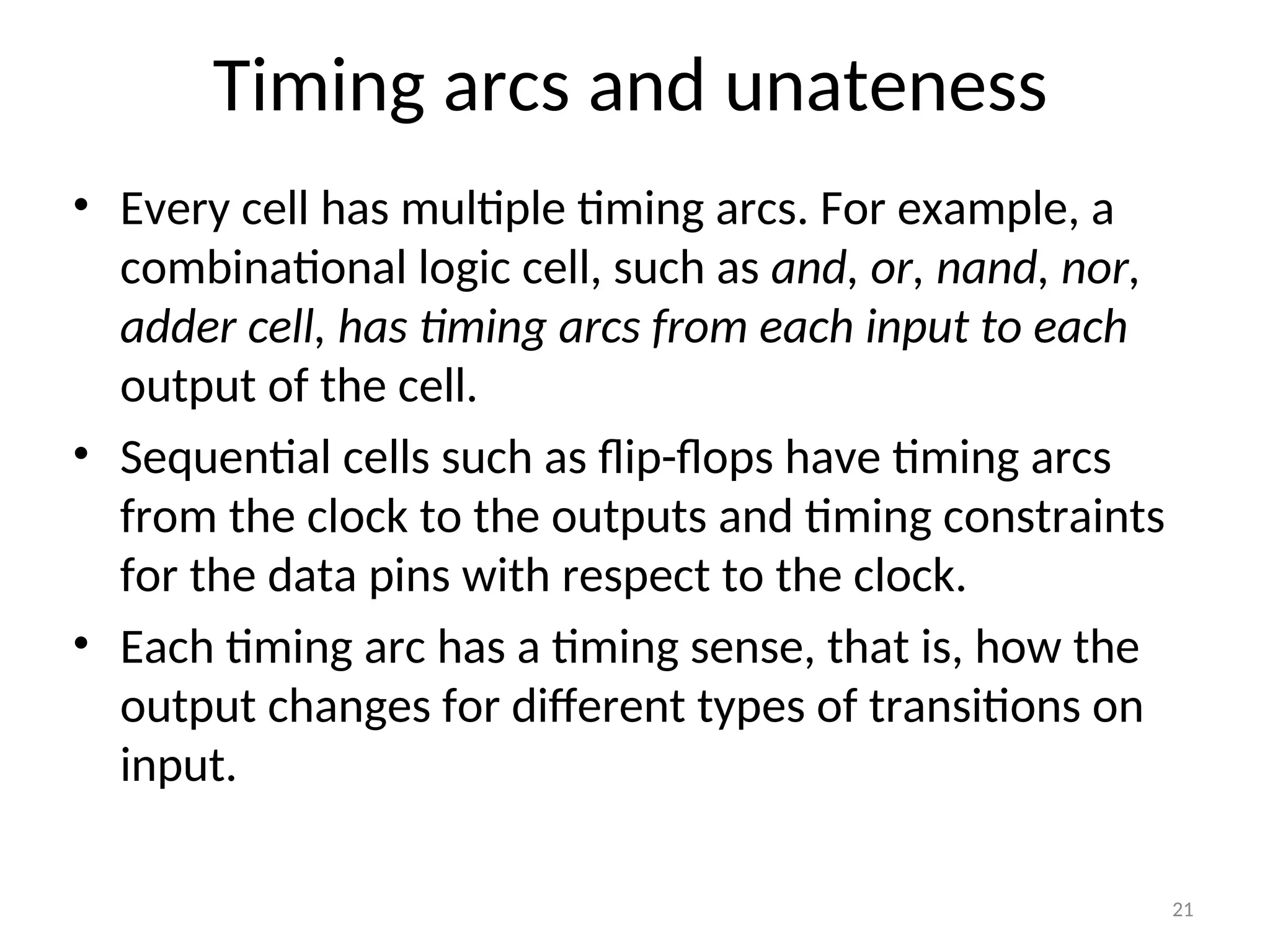 Timing arcs and unateness

• Every cell has multiple timing arcs. For example, a combinational logic cell, such as and, or, nand, nor, adder cell, has timing arcs from each input to each output of the cell.

• Sequential cells such as flip-flops have timing arcs from the clock to the outputs and timing constraints for the data pins with respect to the clock.

• Each timing arc has a timing sense, that is, how the output changes for different types of transitions on input.

21